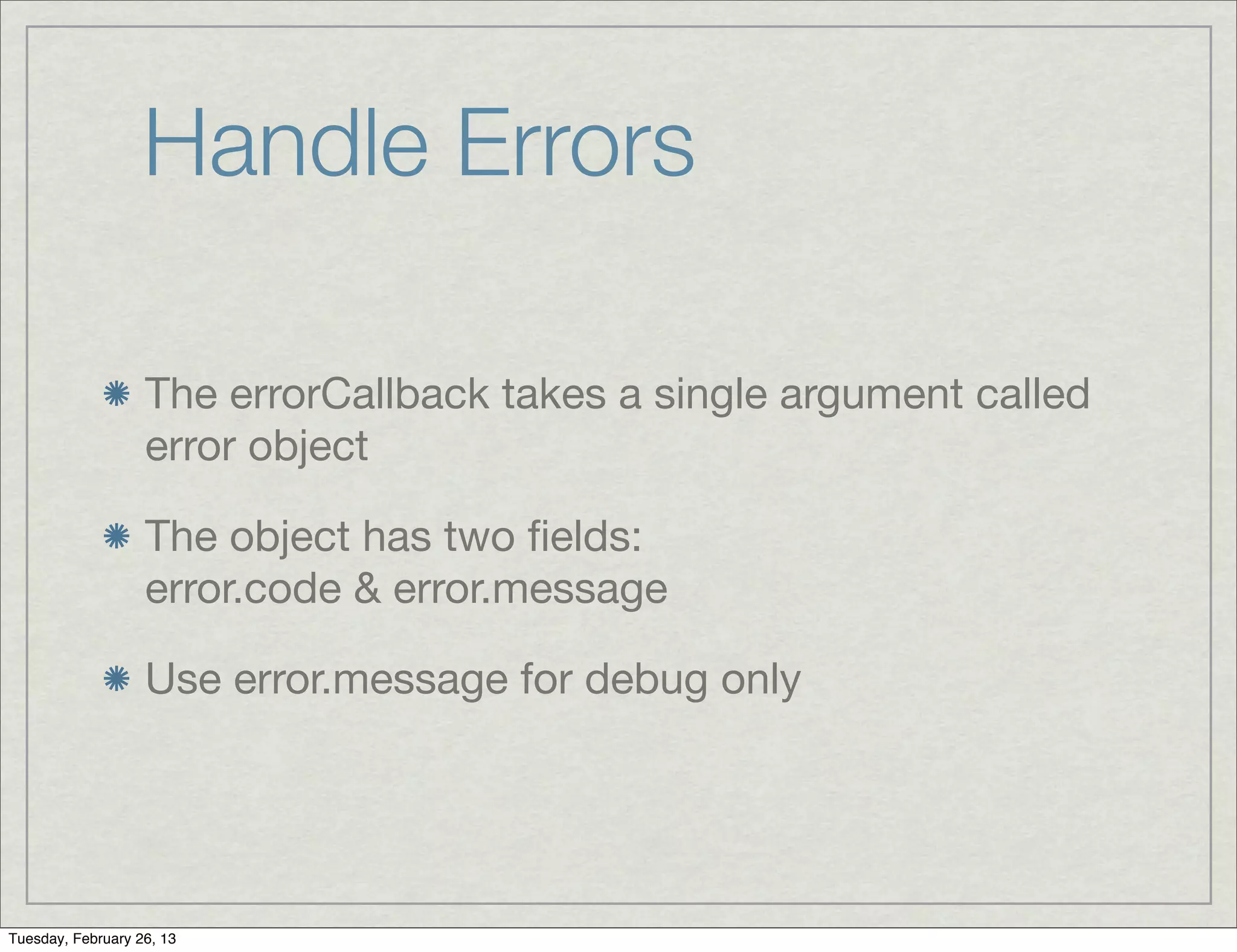 Handle Errors

The errorCallback takes a single argument called error object

The object has two fields:
error.code & error.message

Use error.message for debug only

Tuesday, February 26, 13